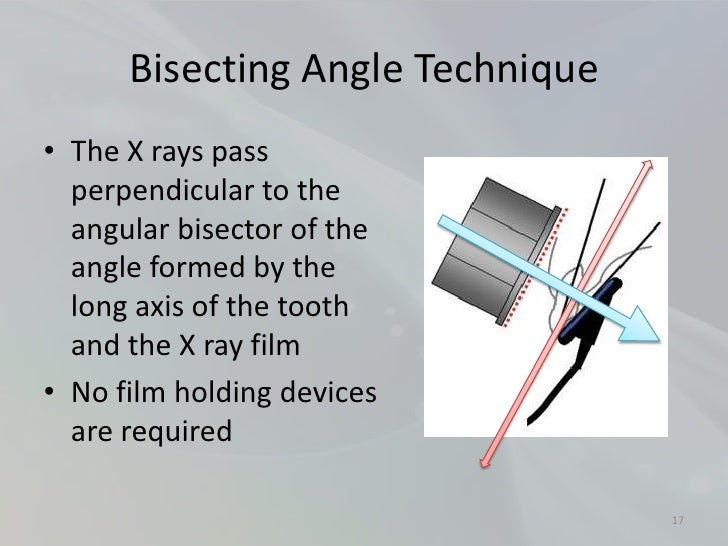 Bisecting Angle Technique

• The X rays pass perpendicular to the angular bisector of the angle formed by the long axis of the tooth and the X ray film

• No film holding devices are required

17